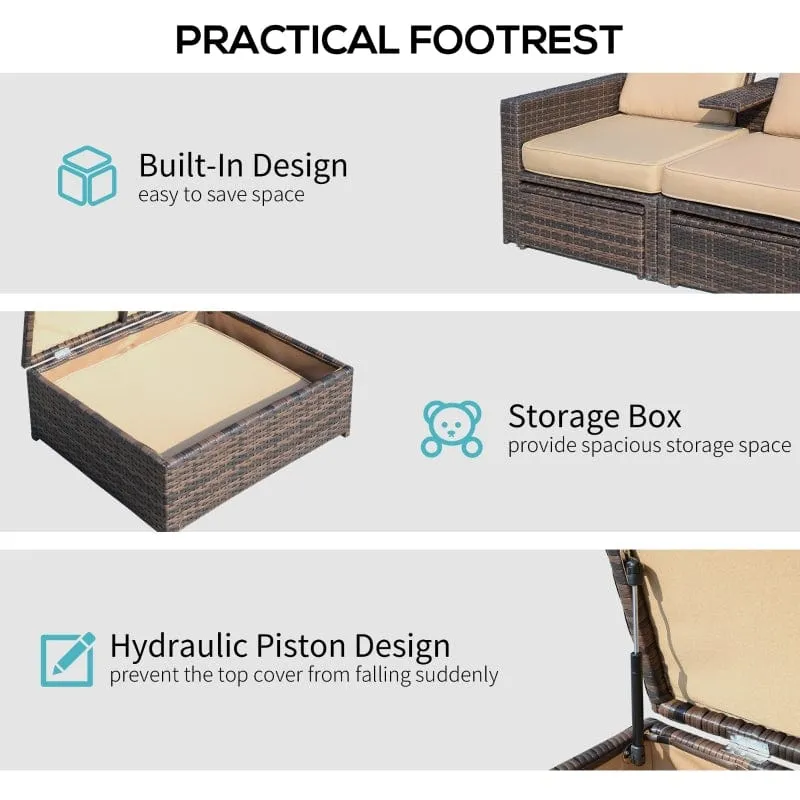 PRACTICAL FOOTREST

Built-In Design
easy to save space

Storage Box
provide spacious storage space

Hydraulic Piston Design
prevent the top cover from falling suddenly